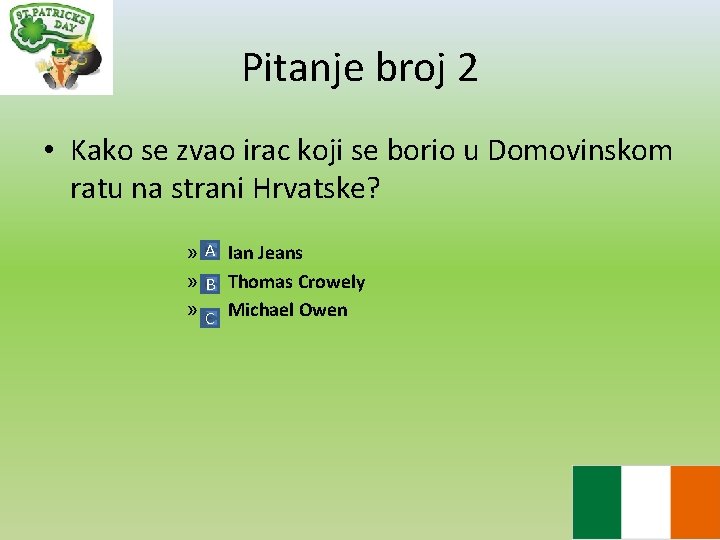 ST. PATRICKS DAY

Pitanje broj 2

• Kako se zvao irac koji se borio u Domovinskom ratu na strani Hrvatske?

» A Ian Jeans
» B Thomas Crowely
» C Michael Owen